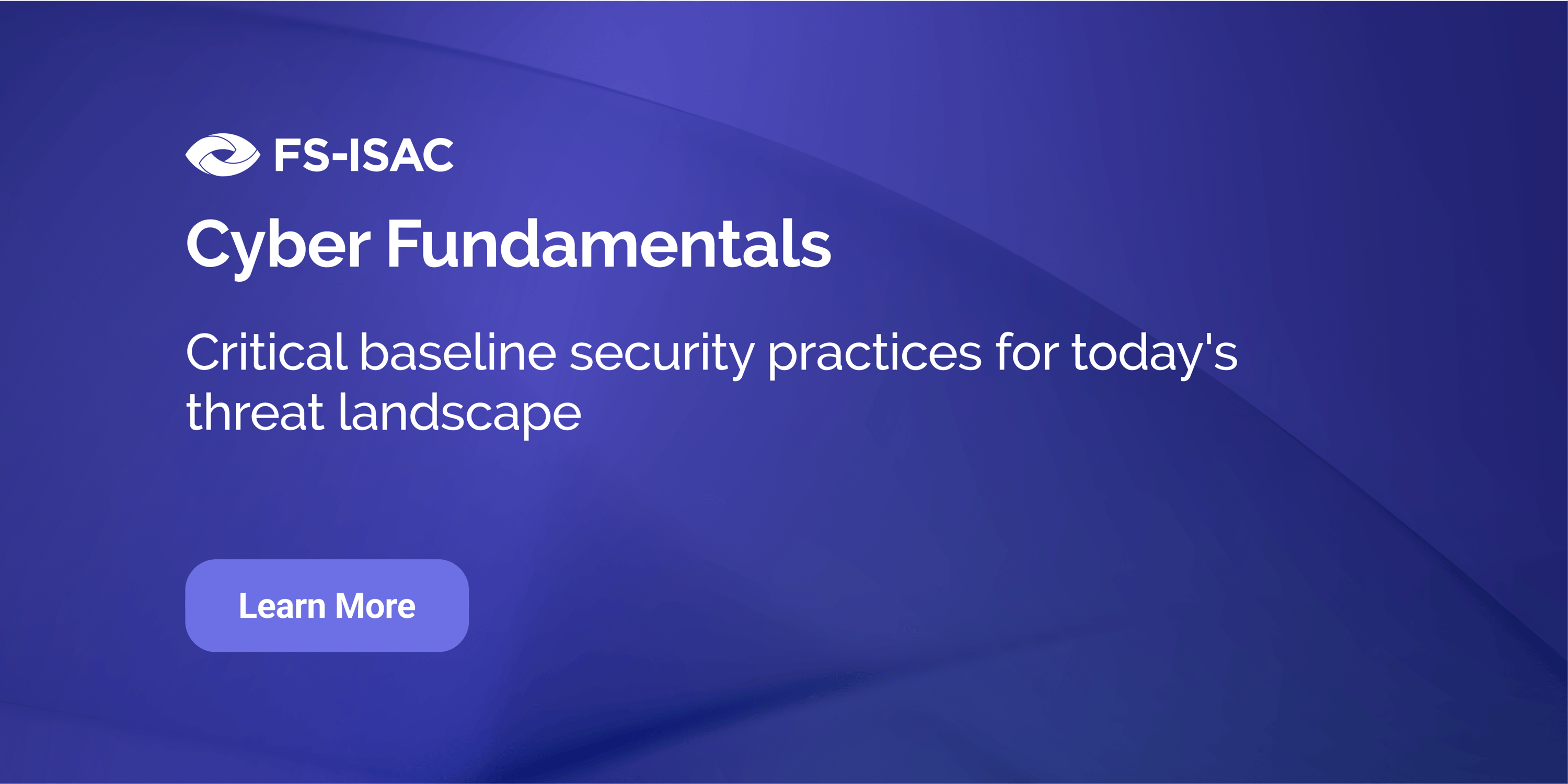 FS-ISAC

Cyber Fundamentals

Critical baseline security practices for today's threat landscape

Learn More